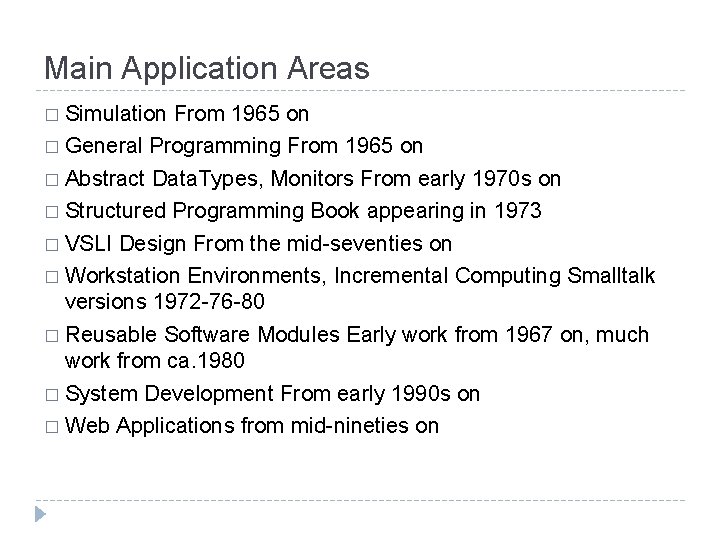 Main Application Areas

□ Simulation From 1965 on
□ General Programming From 1965 on
□ Abstract DataTypes, Monitors From early 1970s on
□ Structured Programming Book appearing in 1973
□ VSLI Design From the mid-seventies on
□ Workstation Environments, Incremental Computing Smalltalk versions 1972-76-80
□ Reusable Software Modules Early work from 1967 on, much work from ca.1980
□ System Development From early 1990s on
□ Web Applications from mid-nineties on